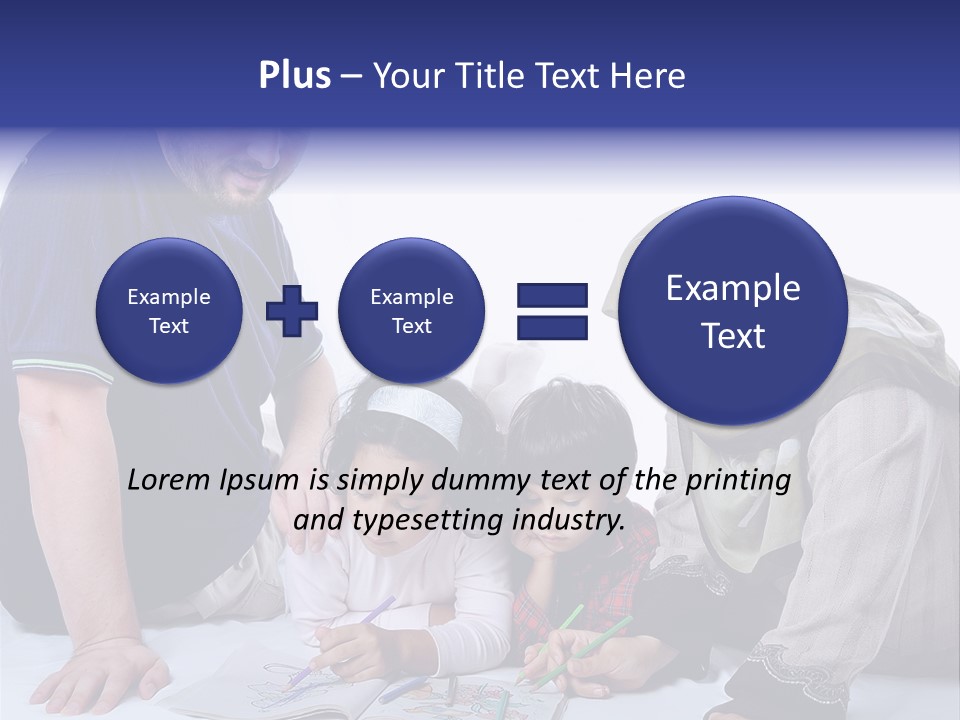 Plus – Your Title Text Here

Example Text

Example Text

Example Text

Lorem Ipsum is simply dummy text of the printing and typesetting industry.